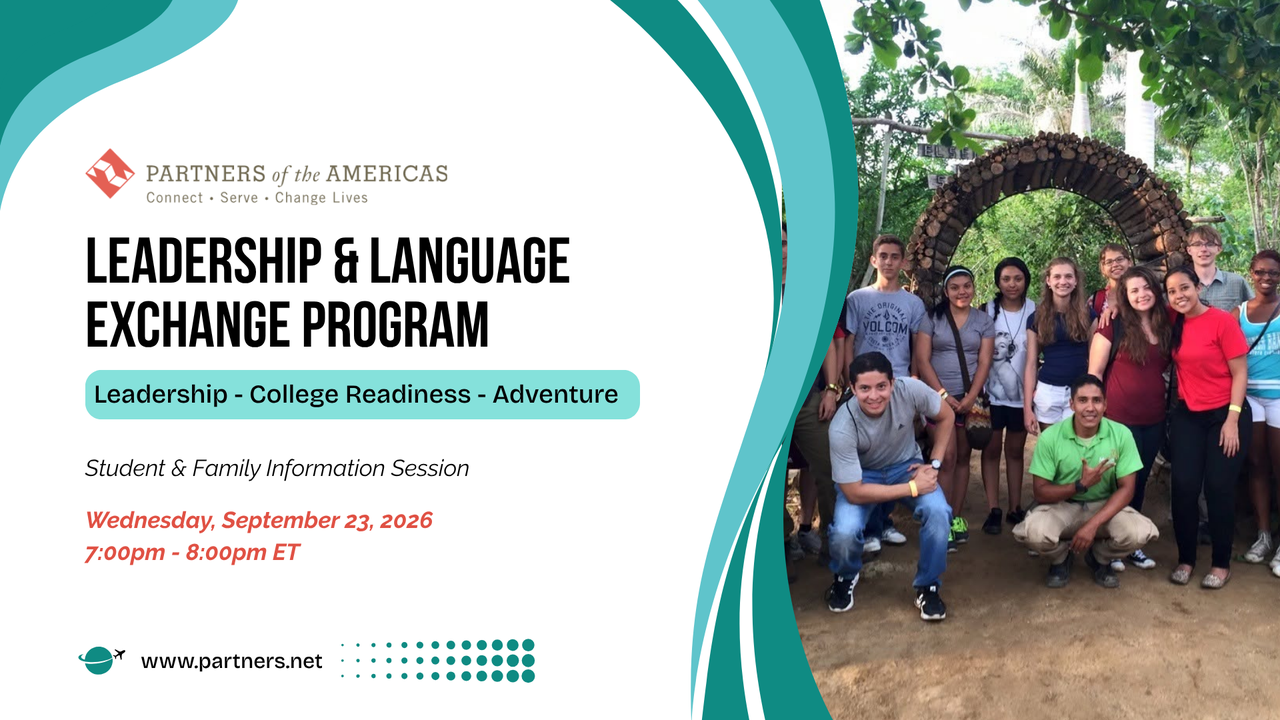 PARTNERS of the AMERICAS
Connect • Serve • Change Lives

LEADERSHIP & LANGUAGE EXCHANGE PROGRAM

Leadership - College Readiness - Adventure

Student & Family Information Session

Wednesday, September 23, 2026
7:00pm - 8:00pm ET

www.partners.net

THE ORIGINAL VOLCOM